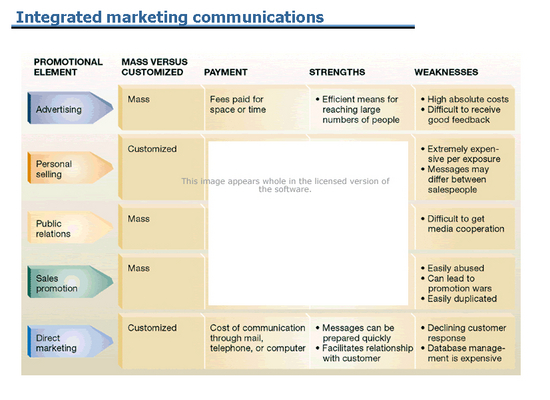 Integrated marketing communications

| PROMOTIONAL ELEMENT | MASS VERSUS CUSTOMIZED | PAYMENT | STRENGTHS | WEAKNESSES |
|---|---|---|---|---|
| Advertising | Mass | Fees paid for space or time | • Efficient means for reaching large numbers of people | • High absolute costs • Difficult to receive good feedback |
| Personal selling | Customized | | | • Extremely expensive per exposure • Messages may differ between salespeople |
| Public relations | Mass | | | • Difficult to get media cooperation |
| Sales promotion | Mass | | | • Easily abused • Can lead to promotion wars • Easily duplicated |
| Direct marketing | Customized | Cost of communication through mail, telephone, or computer | • Messages can be prepared quickly • Facilitates relationship with customer | • Declining customer response • Database management is expensive |

This image appears whole in the licensed version of the software.